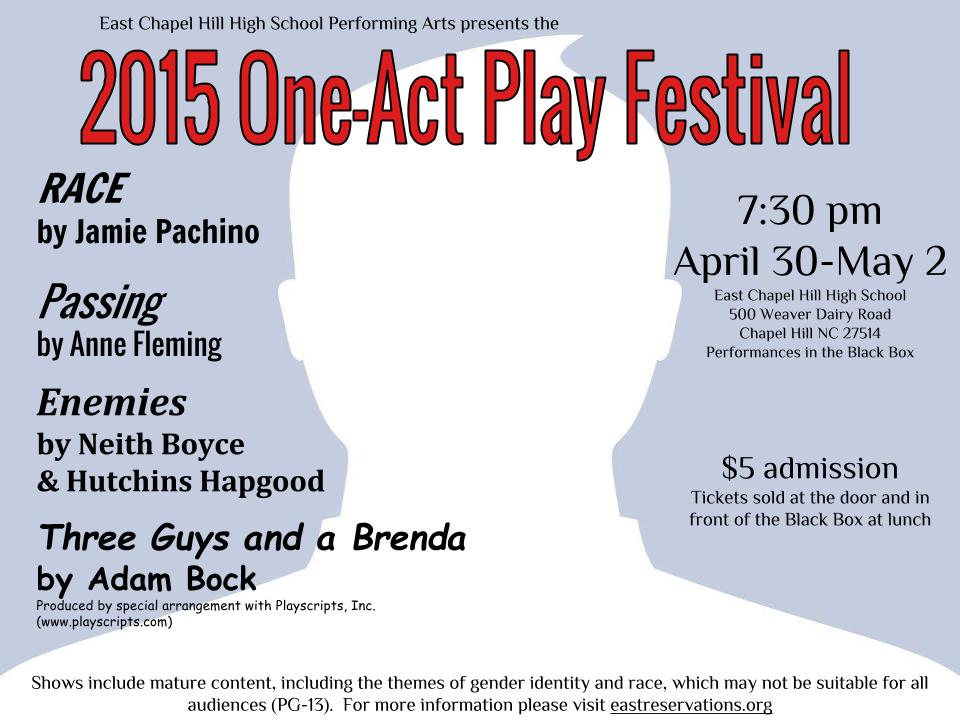 East Chapel Hill High School Performing Arts presents the

2015 One-Act Play Festival

RACE
by Jamie Pachino

Passing
by Anne Fleming

Enemies
by Neith Boyce
& Hutchins Hapgood

Three Guys and a Brenda
by Adam Bock
Produced by special arrangement with Playscripts, Inc. (www.playscripts.com)

7:30 pm
April 30-May 2
East Chapel Hill High School
500 Weaver Dairy Road
Chapel Hill NC 27514
Performances in the Black Box

$5 admission
Tickets sold at the door and in front of the Black Box at lunch

Shows include mature content, including the themes of gender identity and race, which may not be suitable for all audiences (PG-13). For more information please visit eastreservations.org